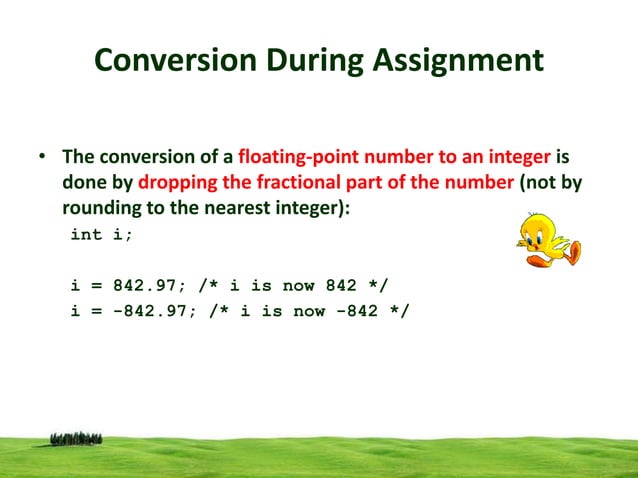 Conversion During Assignment

• The conversion of a floating-point number to an integer is done by dropping the fractional part of the number (not by rounding to the nearest integer):

int i;

i = 842.97; /* i is now 842 */
i = -842.97; /* i is now -842 */